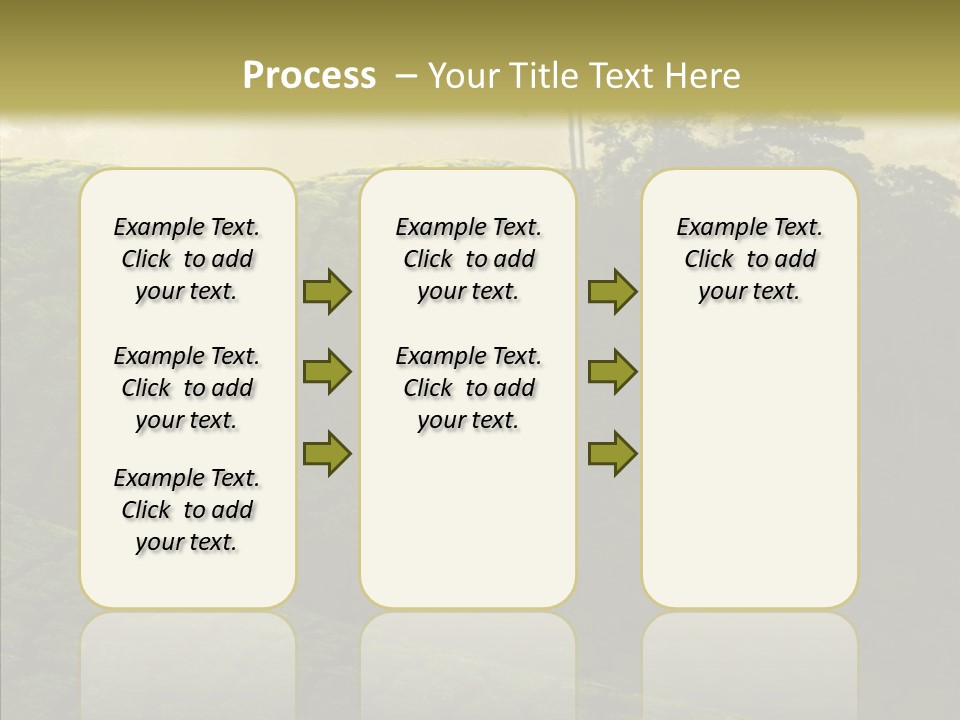 Process – Your Title Text Here

Example Text. Click to add your text.

Example Text. Click to add your text.

Example Text. Click to add your text.

Example Text. Click to add your text.

Example Text. Click to add your text.

Example Text. Click to add your text.